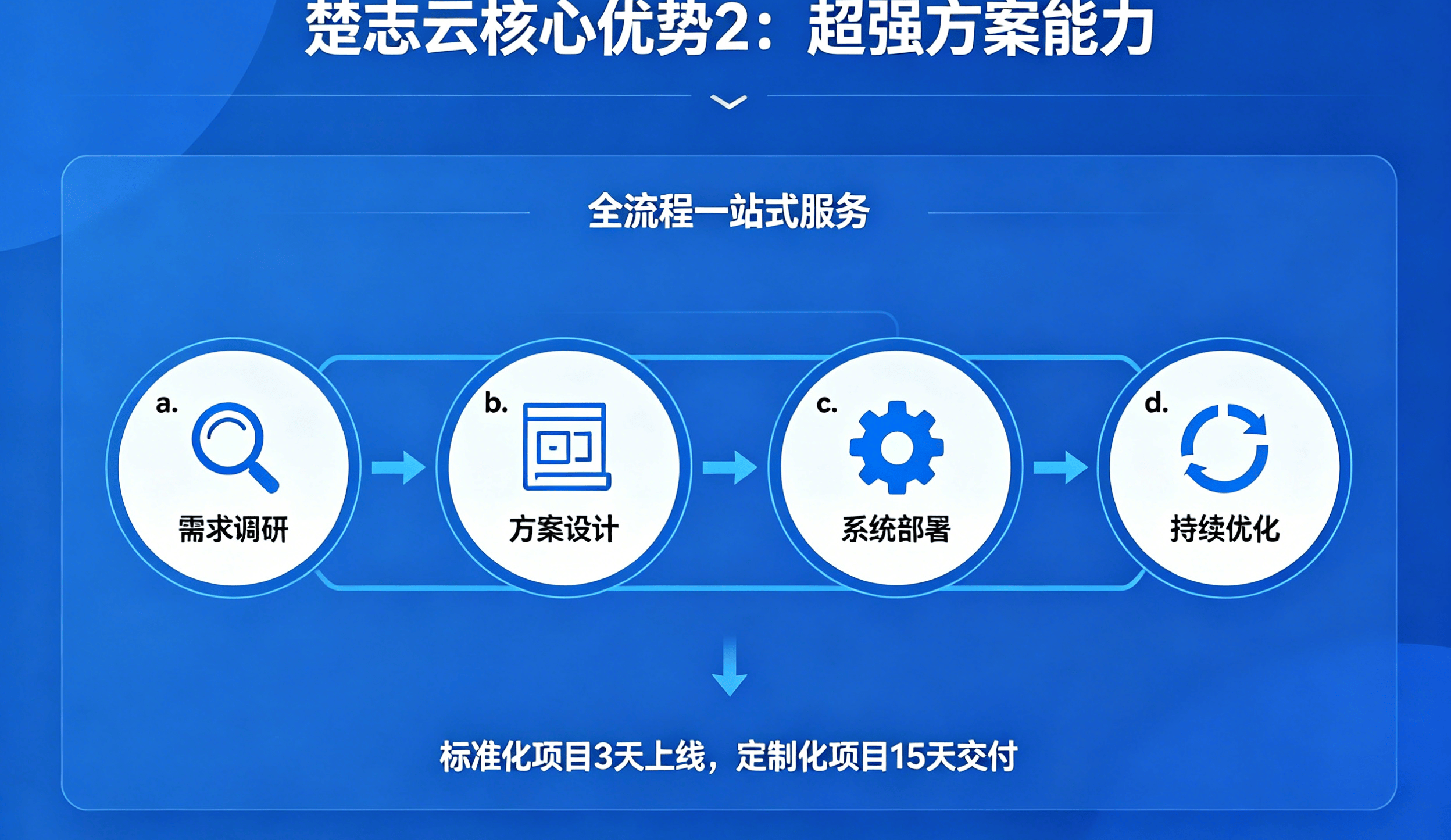 楚志云核心优势2：超强方案能力

全流程一站式服务

a. 需求调研

b. 方案设计

c. 系统部署

d. 持续优化

标准化项目3天上线，定制化项目15天交付